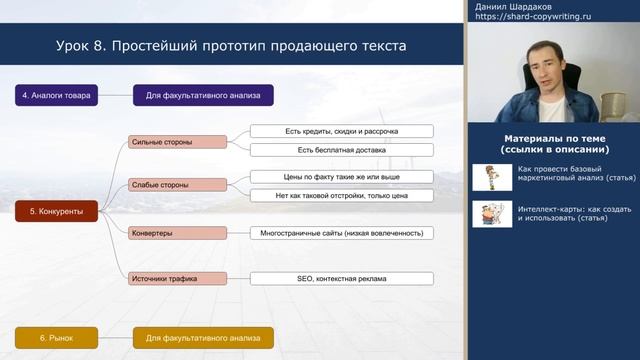 Урок 8. Простейший прототип продающего текста

4. Аналоги товара

Для факультативного анализа

5. Конкуренты

Сильные стороны

Есть кредиты, скидки и рассрочка

Есть бесплатная доставка

Слабые стороны

Цены по факту такие же или выше

Нет как таковой отстройки, только цена

Конвертеры

Многостраничные сайты (низкая вовлеченность)

Источники трафика

SEO, контекстная реклама

6. Рынок

Для факультативного анализа

Даниил Шардаков
https://shard-copywriting.ru

Материалы по теме (ссылки в описании)

Как провести базовый маркетинговый анализ (статья)

Интеллект-карты: как создать и использовать (статья)